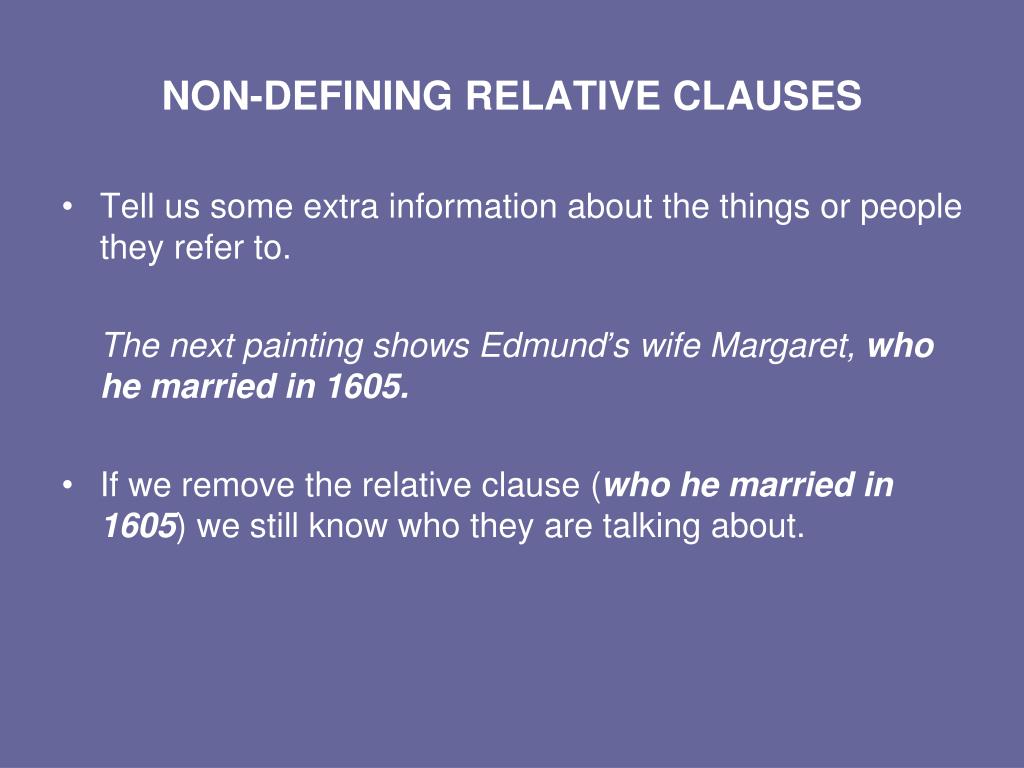 NON-DEFINING RELATIVE CLAUSES

• Tell us some extra information about the things or people they refer to.

The next painting shows Edmund’s wife Margaret, who he married in 1605.

• If we remove the relative clause (who he married in 1605) we still know who they are talking about.